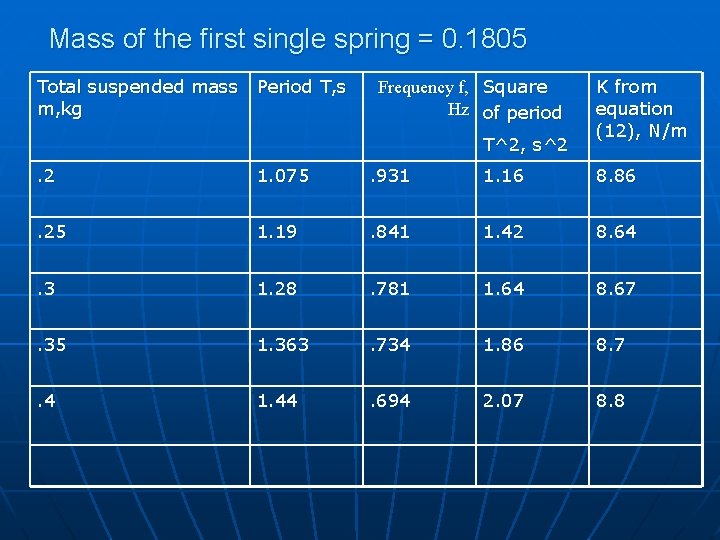 Mass of the first single spring = 0.1805

| Total suspended mass m,kg | Period T,s | Frequency f, Hz | Square of period T^2, s^2 | K from equation (12), N/m |
|---|---|---|---|---|
| .2 | 1.075 | .931 | 1.16 | 8.86 |
| .25 | 1.19 | .841 | 1.42 | 8.64 |
| .3 | 1.28 | .781 | 1.64 | 8.67 |
| .35 | 1.363 | .734 | 1.86 | 8.7 |
| .4 | 1.44 | .694 | 2.07 | 8.8 |
| | | | | |